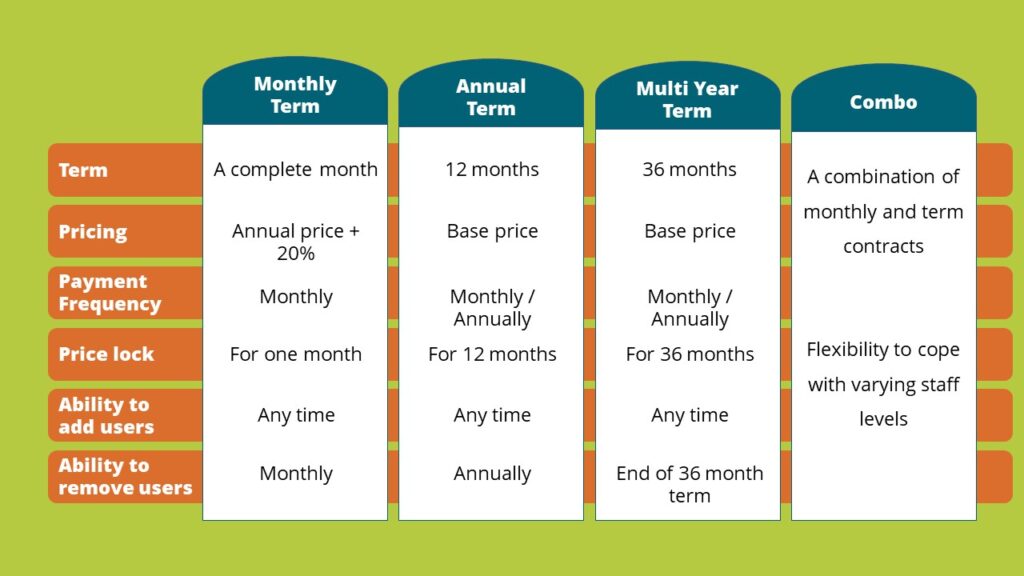 | | Monthly Term | Annual Term | Multi Year Term | Combo |
|---|---|---|---|---|
| Term | A complete month | 12 months | 36 months | A combination of monthly and term contracts |
| Pricing | Annual price + 20% | Base price | Base price | |
| Payment Frequency | Monthly | Monthly / Annually | Monthly / Annually | |
| Price lock | For one month | For 12 months | For 36 months | Flexibility to cope with varying staff levels |
| Ability to add users | Any time | Any time | Any time | |
| Ability to remove users | Monthly | Annually | End of 36 month term | |